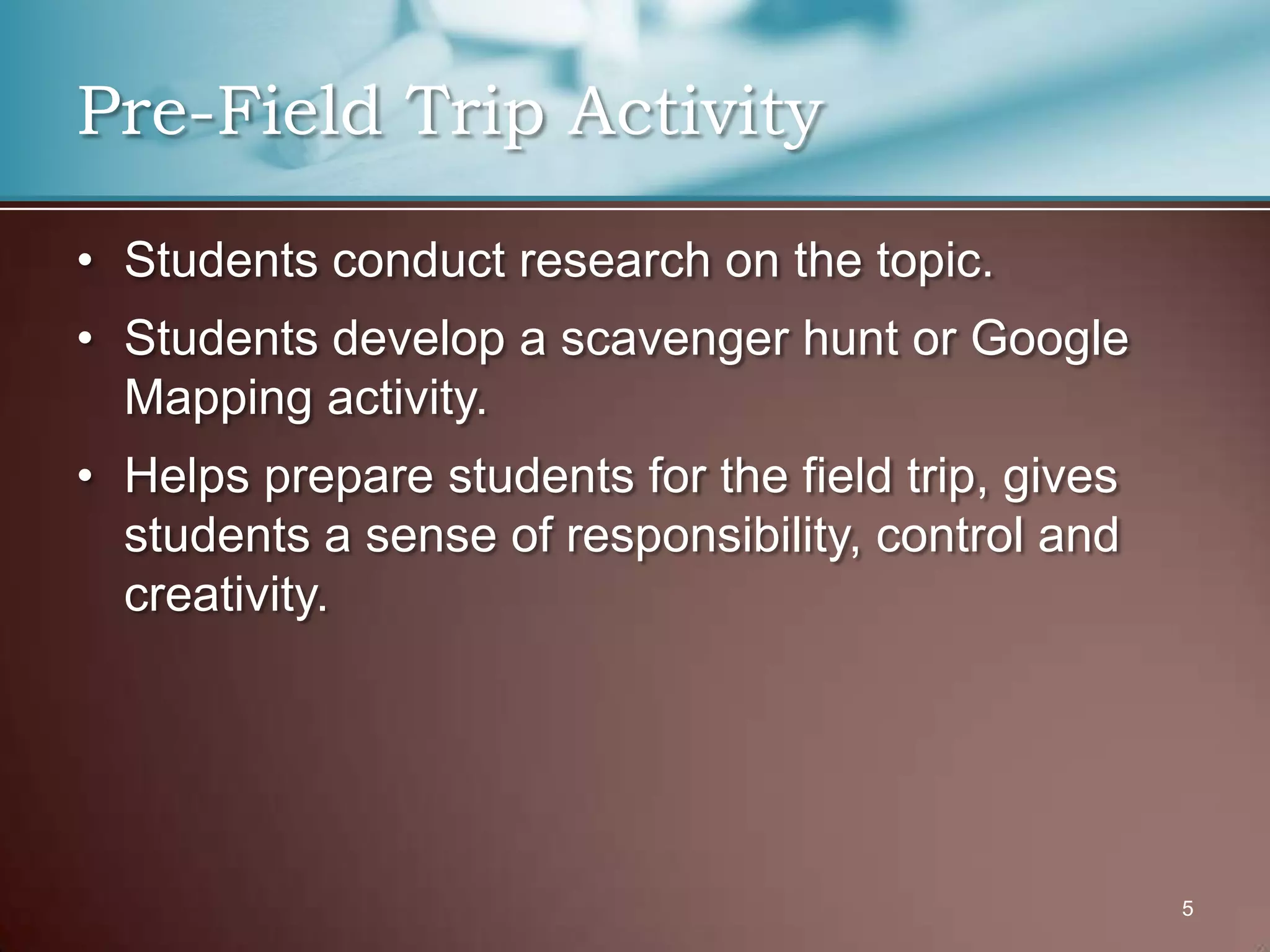 Pre-Field Trip Activity

• Students conduct research on the topic.

• Students develop a scavenger hunt or Google Mapping activity.

• Helps prepare students for the field trip, gives students a sense of responsibility, control and creativity.

5